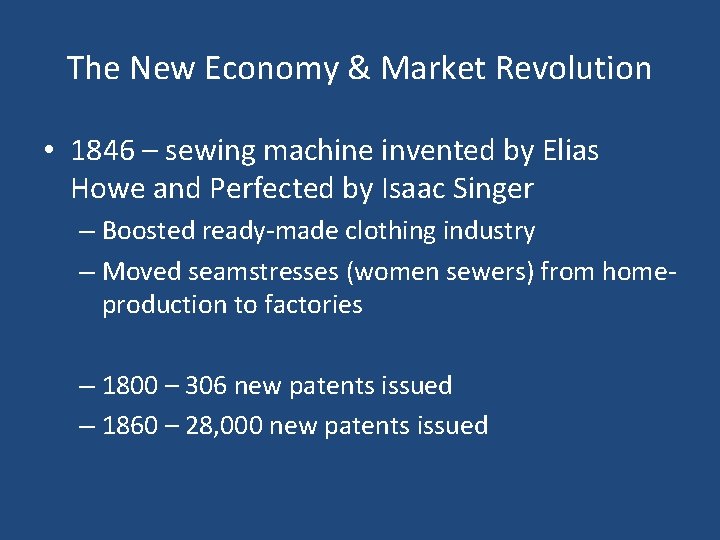 The New Economy & Market Revolution

• 1846 – sewing machine invented by Elias Howe and Perfected by Isaac Singer
– Boosted ready-made clothing industry
– Moved seamstresses (women sewers) from home-production to factories

– 1800 – 306 new patents issued
– 1860 – 28,000 new patents issued